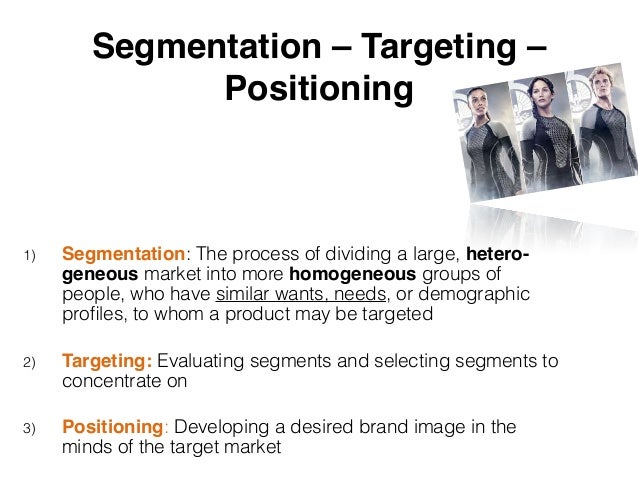 Segmentation – Targeting – Positioning

1) Segmentation: The process of dividing a large, heterogeneous market into more homogeneous groups of people, who have similar wants, needs, or demographic profiles, to whom a product may be targeted

2) Targeting: Evaluating segments and selecting segments to concentrate on

3) Positioning: Developing a desired brand image in the minds of the target market